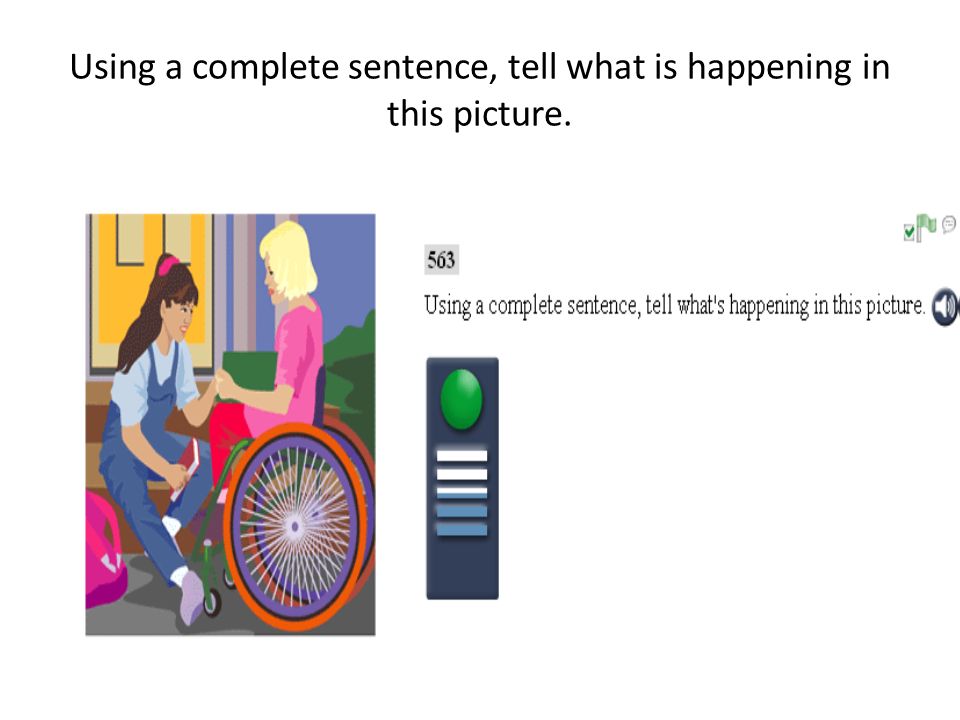 Using a complete sentence, tell what is happening in this picture.

563

Using a complete sentence, tell what's happening in this picture.